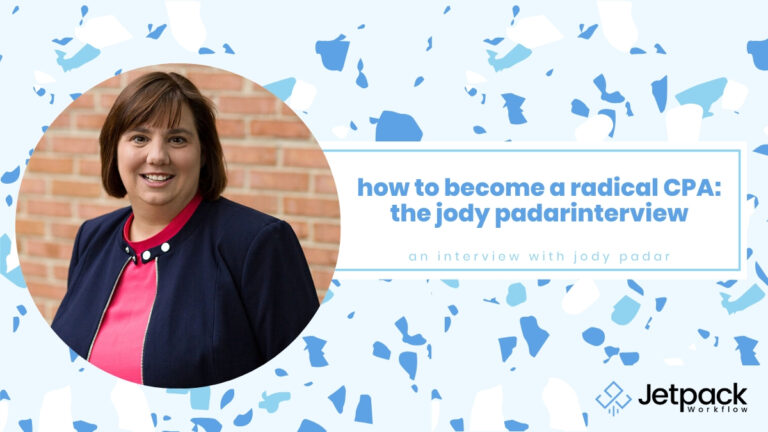 how to become a radical CPA: the jody padarinterview

an interview with jody padar

Jetpack Workflow